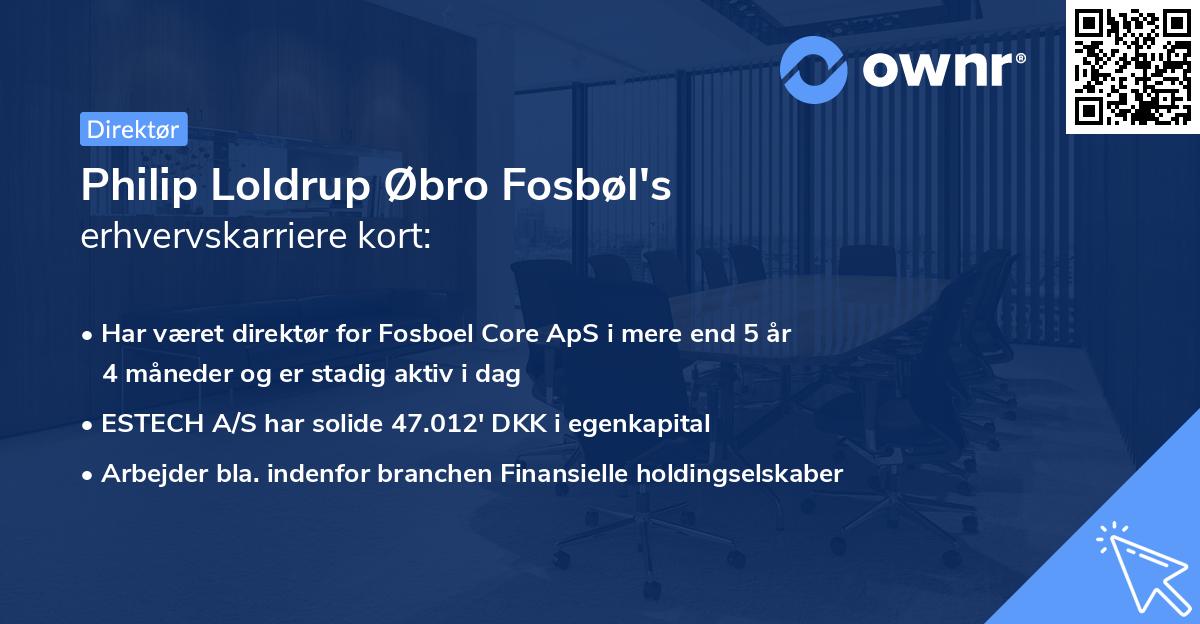 ownr®

Direktør

Philip Loldrup Øbro Fosbøl's
erhvervskarriere kort:

• Har været direktør for Fosboel Core ApS i mere end 5 år 4 måneder og er stadig aktiv i dag
• ESTECH A/S har solide 47.012' DKK i egenkapital
• Arbejder bla. indenfor branchen Finansielle holdingselskaber